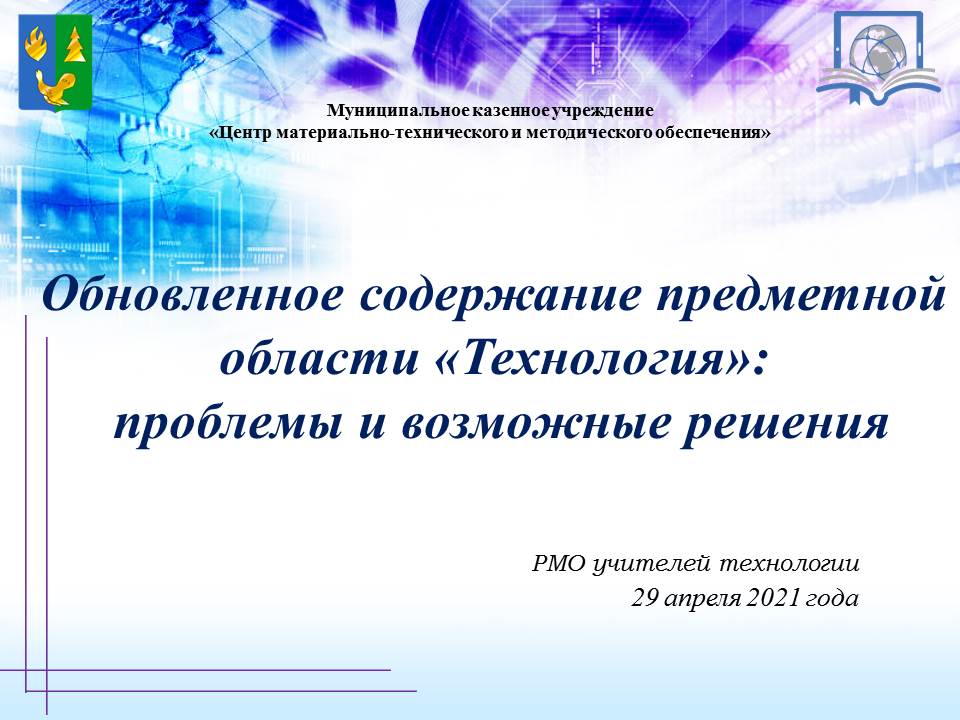 Муниципальное казенное учреждение
«Центр материально-технического и методического обеспечения»

Обновленное содержание предметной области «Технология»: проблемы и возможные решения

РМО учителей технологии
29 апреля 2021 года